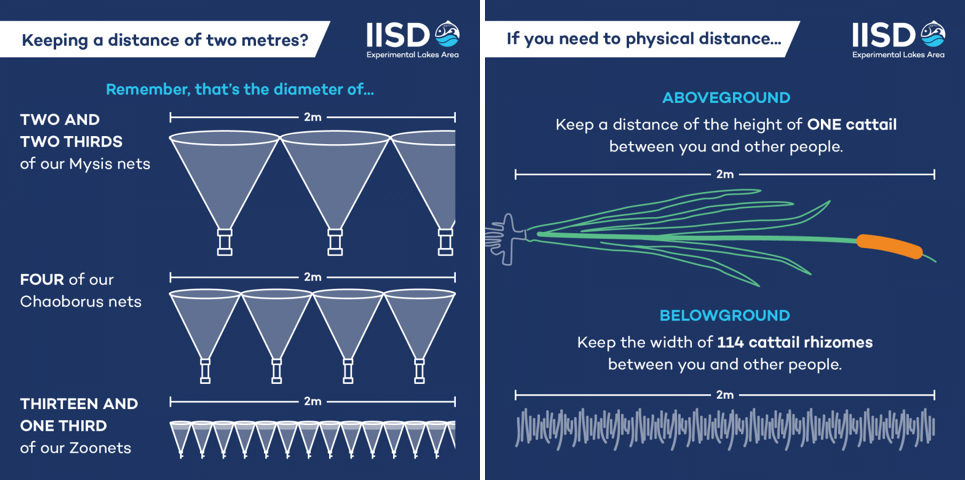 Keeping a distance of two metres?

IISD
Experimental Lakes Area

Remember, that's the diameter of...

TWO AND TWO THIRDS of our Mysis nets

2m

FOUR of our Chaoborus nets

2m

THIRTEEN AND ONE THIRD of our Zoonets

2m

If you need to physical distance...

IISD
Experimental Lakes Area

ABOVEGROUND

Keep a distance of the height of ONE cattail between you and other people.

2m

BELOWGROUND

Keep the width of 114 cattail rhizomes between you and other people.

2m